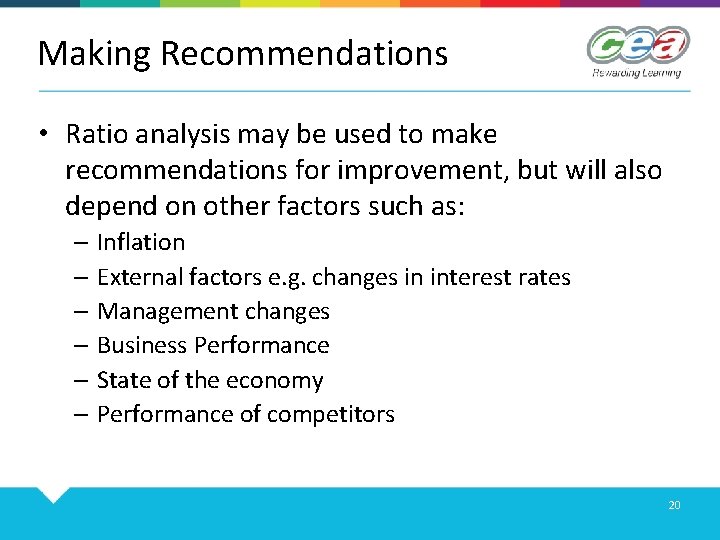 Making Recommendations

cea
Rewarding Learning

• Ratio analysis may be used to make recommendations for improvement, but will also depend on other factors such as:
– Inflation
– External factors e.g. changes in interest rates
– Management changes
– Business Performance
– State of the economy
– Performance of competitors

20